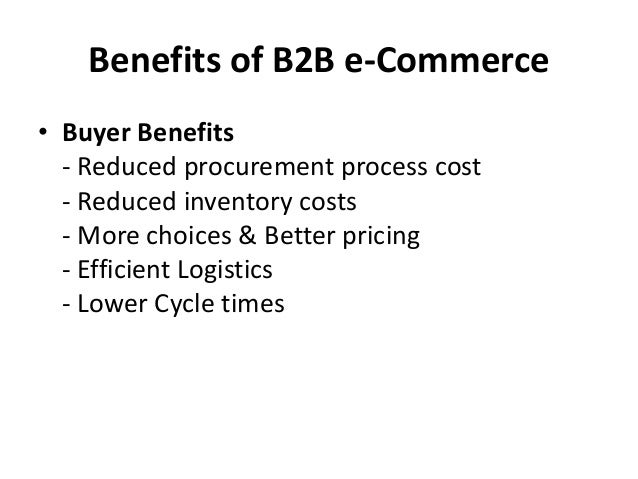 Benefits of B2B e-Commerce

• Buyer Benefits
- Reduced procurement process cost
- Reduced inventory costs
- More choices & Better pricing
- Efficient Logistics
- Lower Cycle times